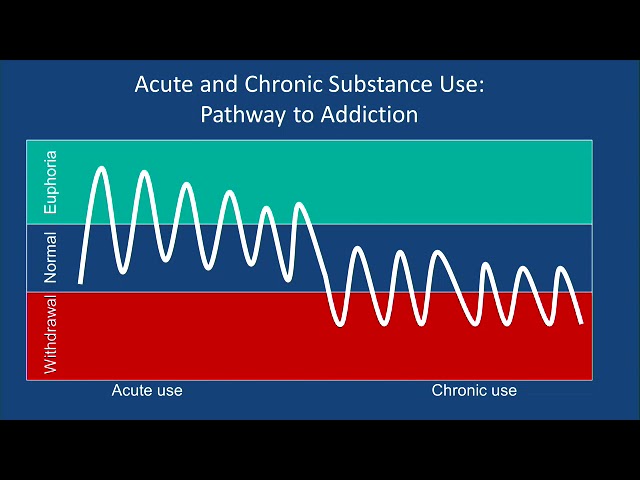 Acute and Chronic Substance Use:
Pathway to Addiction

Euphoria
Normal
Withdrawal

Acute use
Chronic use